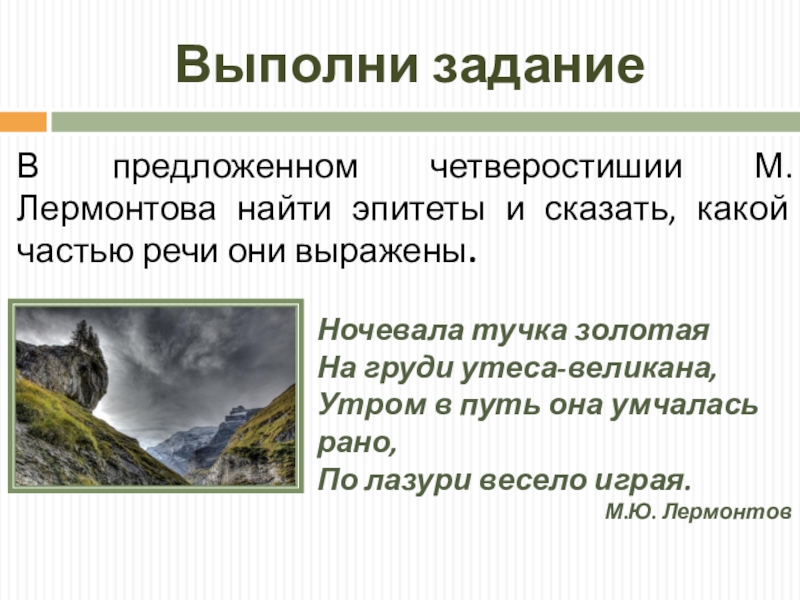 Выполни задание

В предложенном четверостишии М. Лермонтова найти эпитеты и сказать, какой частью речи они выражены.

Ночевала тучка золотая
На груди утеса-великана,
Утром в путь она умчалась рано,
По лазури весело играя.
М.Ю. Лермонтов